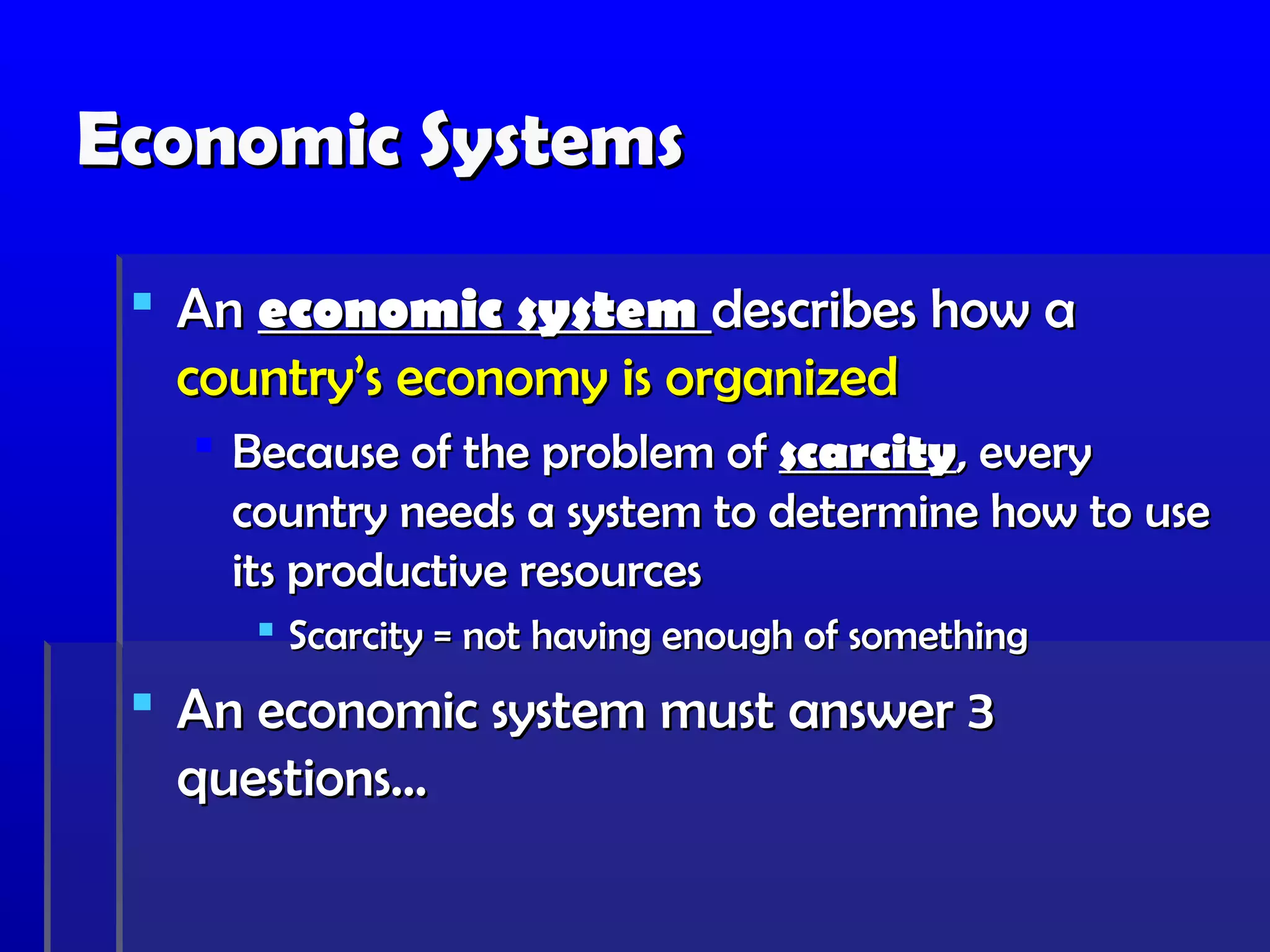 Economic Systems

An economic system describes how a country's economy is organized

Because of the problem of scarcity, every country needs a system to determine how to use its productive resources

Scarcity = not having enough of something

An economic system must answer 3 questions…